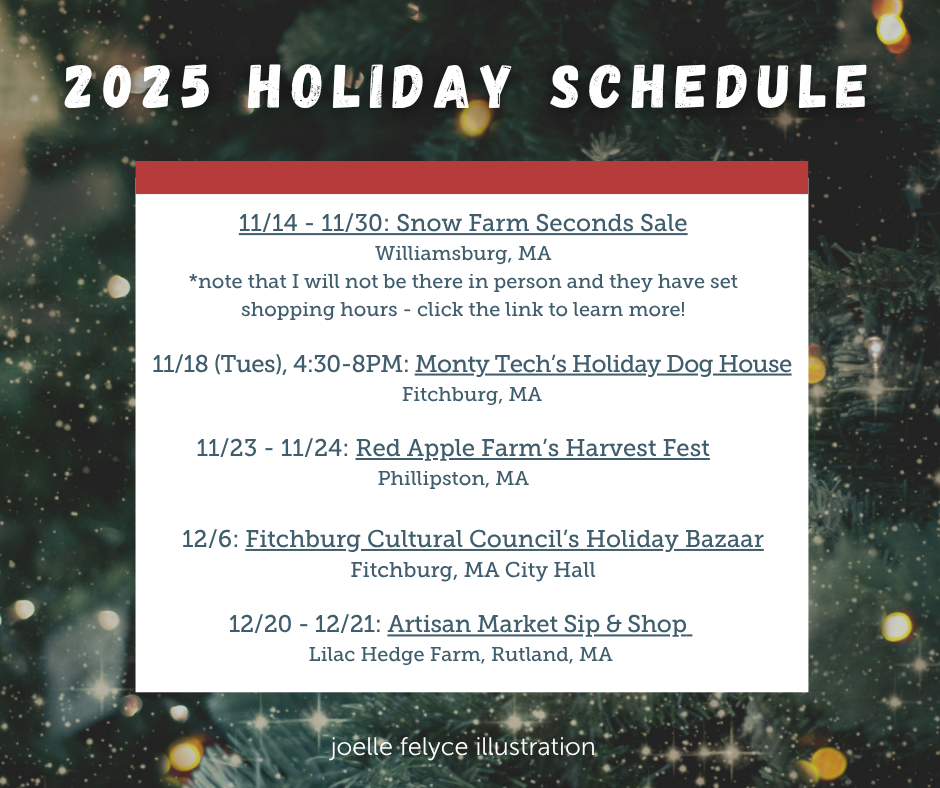 2025 HOLIDAY SCHEDULE

11/14 - 11/30: Snow Farm Seconds Sale
Williamsburg, MA
*note that I will not be there in person and they have set shopping hours - click the link to learn more!

11/18 (Tues), 4:30-8PM: Monty Tech's Holiday Dog House
Fitchburg, MA

11/23 - 11/24: Red Apple Farm's Harvest Fest
Phillipston, MA

12/6: Fitchburg Cultural Council's Holiday Bazaar
Fitchburg, MA City Hall

12/20 - 12/21: Artisan Market Sip & Shop
Lilac Hedge Farm, Rutland, MA

joelle felyce illustration